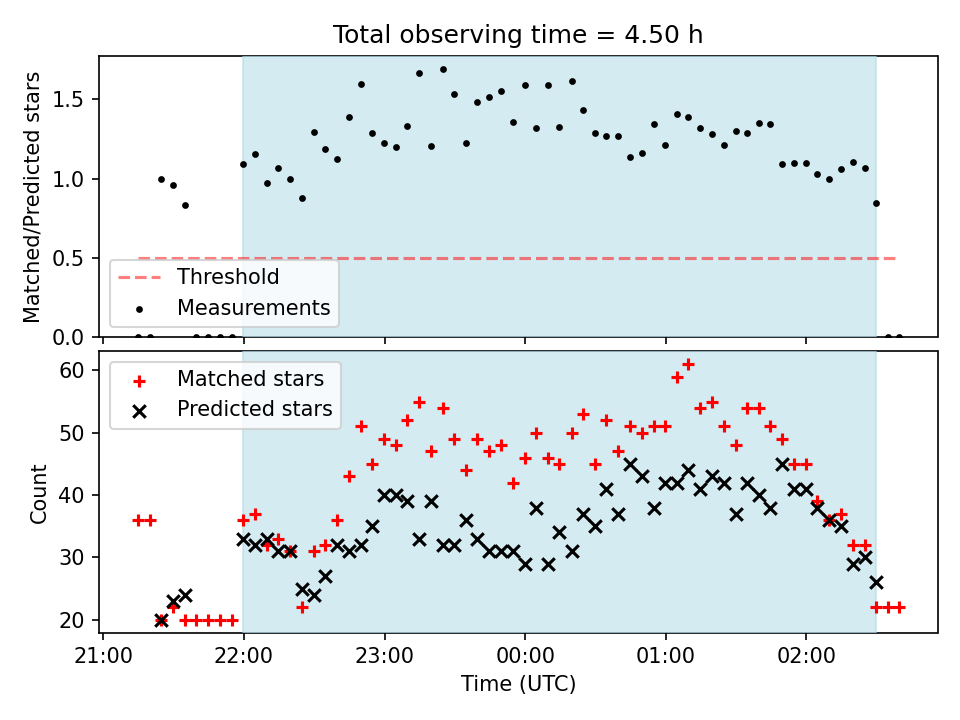 Total observing time = 4.50 h

Matched/Predicted stars

1.5
1.0
0.5
0.0

Threshold
Measurements

Count

60
50
40
30
20

Matched stars
Predicted stars

21:00
22:00
23:00
00:00
01:00
02:00

Time (UTC)